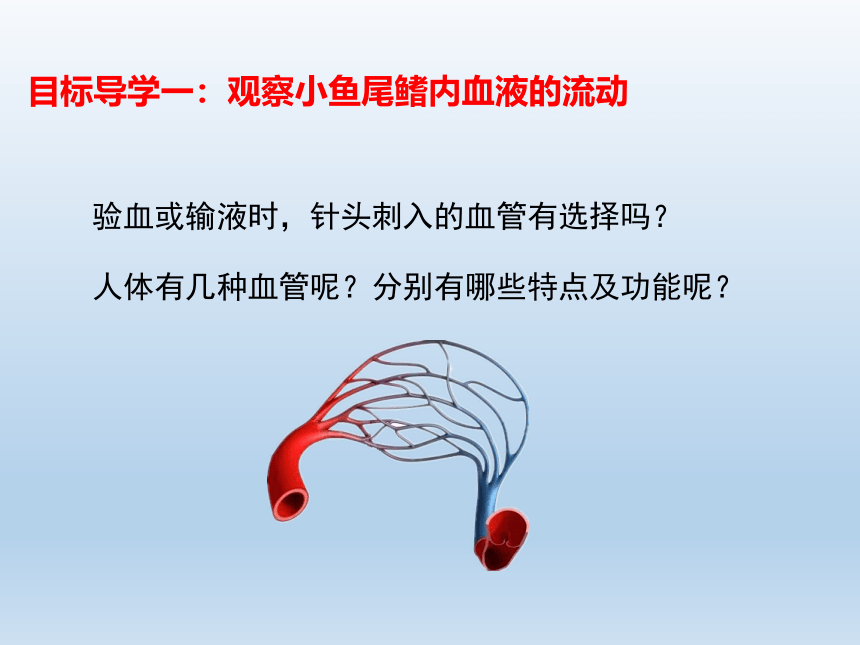 目标导学一：观察小鱼尾鳍内血液的流动

验血或输液时，针头刺入的血管有选择吗？

人体有几种血管呢？分别有哪些特点及功能呢？